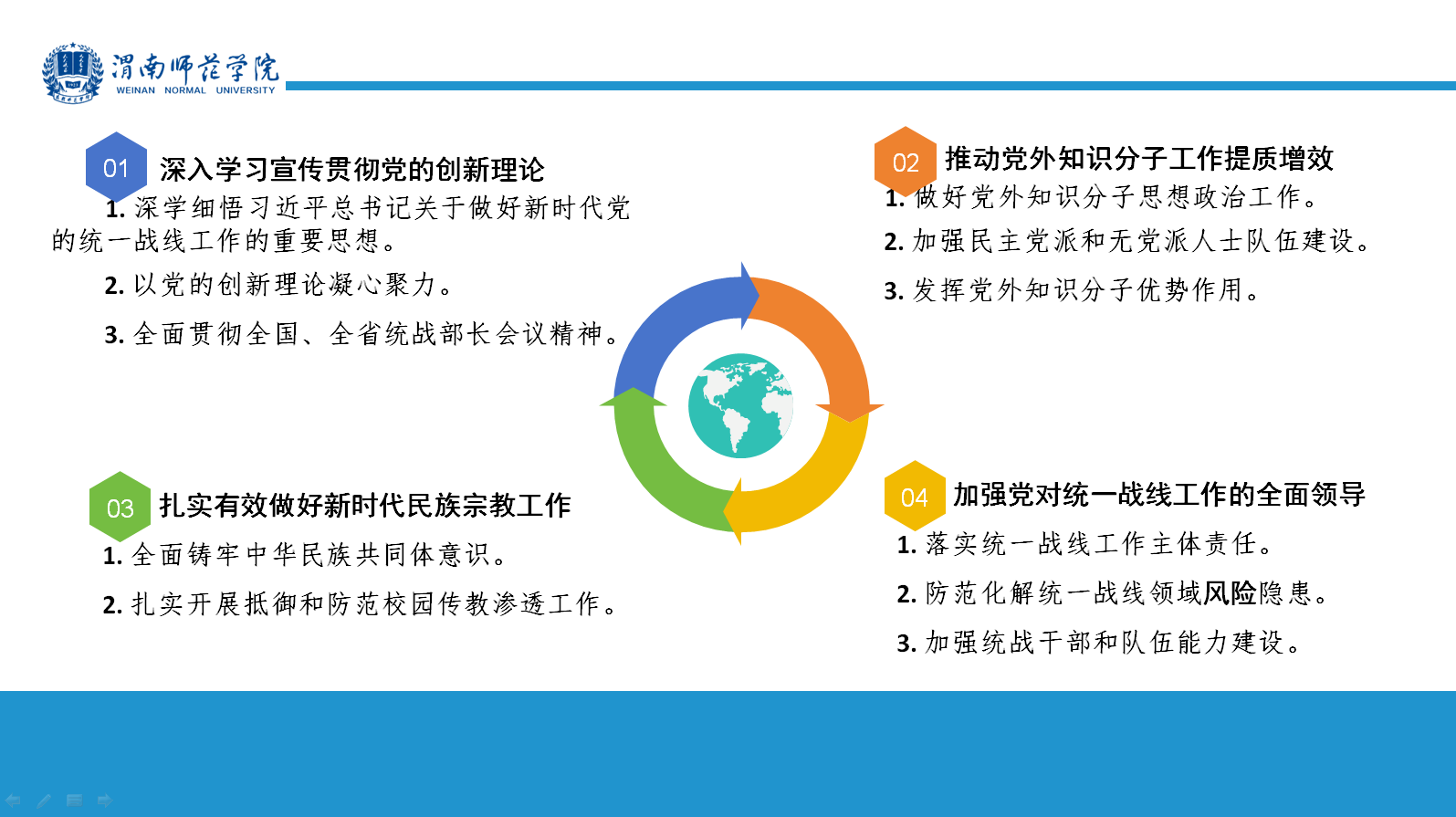 渭南师范学院
WEINAN NORMAL UNIVERSITY

01 深入学习宣传贯彻党的创新理论

1. 深学细悟习近平总书记关于做好新时代党的统一战线工作的重要思想。

2. 以党的创新理论凝心聚力。

3. 全面贯彻全国、全省统战部长会议精神。

02 推动党外知识分子工作提质增效

1. 做好党外知识分子思想政治工作。

2. 加强民主党派和无党派人士队伍建设。

3. 发挥党外知识分子优势作用。

03 扎实有效做好新时代民族宗教工作

1. 全面铸牢中华民族共同体意识。

2. 扎实开展抵御和防范校园传教渗透工作。

04 加强党对统一战线工作的全面领导

1. 落实统一战线工作主体责任。

2. 防范化解统一战线领域风险隐患。

3. 加强统战干部和队伍能力建设。